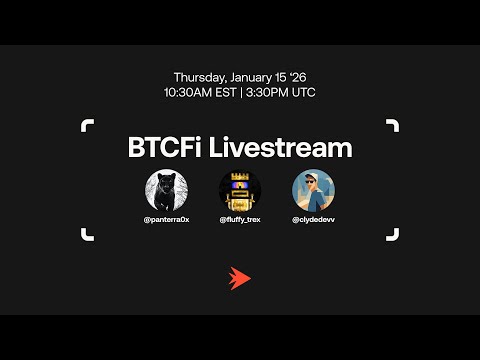 Thursday, January 15 ‘26
10:30AM EST | 3:30PM UTC

BTCFi Livestream

@panterra0x

@fluffy_trex

@clydedevv